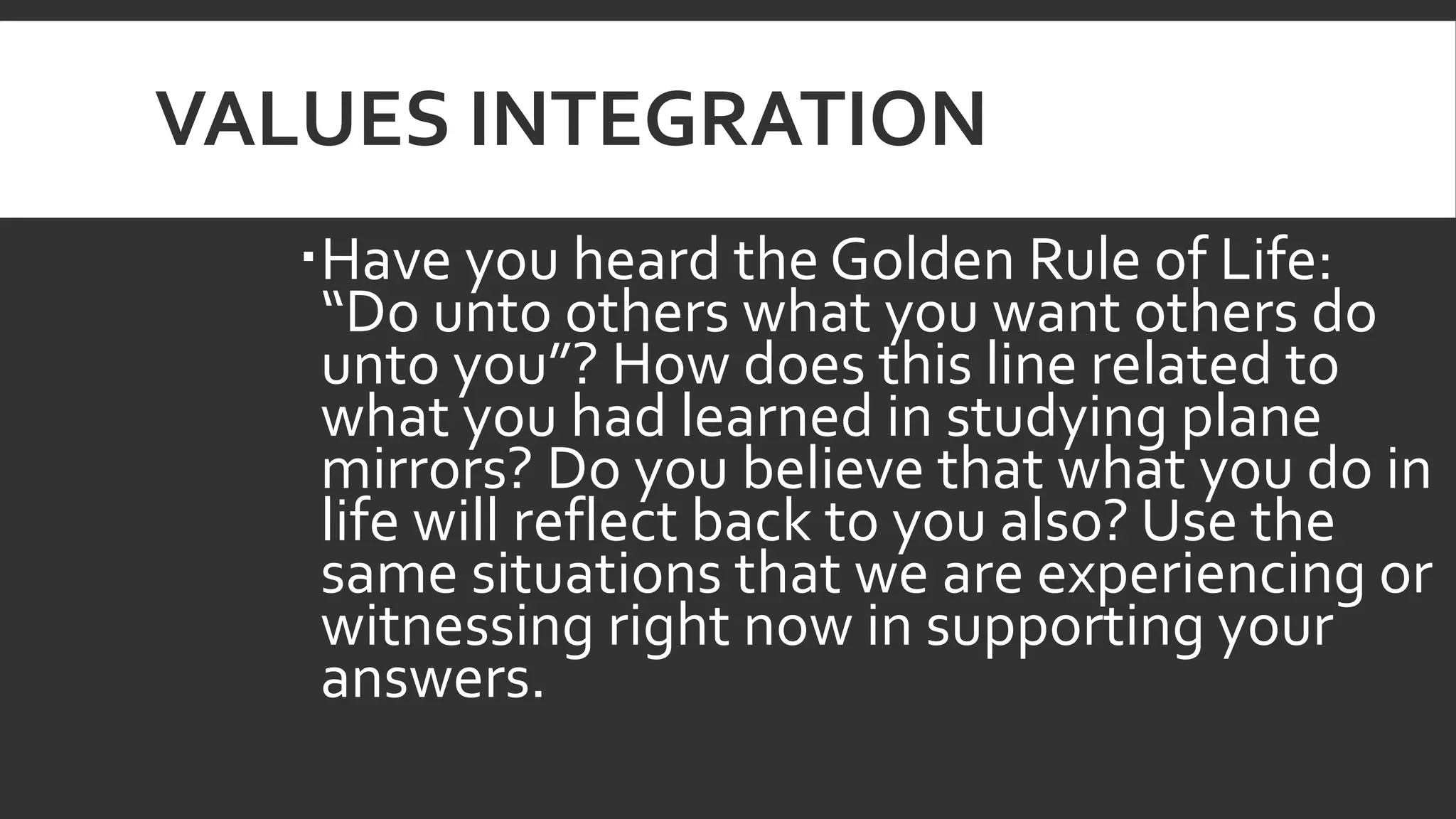 VALUES INTEGRATION

▪ Have you heard the Golden Rule of Life: “Do unto others what you want others do unto you”? How does this line related to what you had learned in studying plane mirrors? Do you believe that what you do in life will reflect back to you also? Use the same situations that we are experiencing or witnessing right now in supporting your answers.